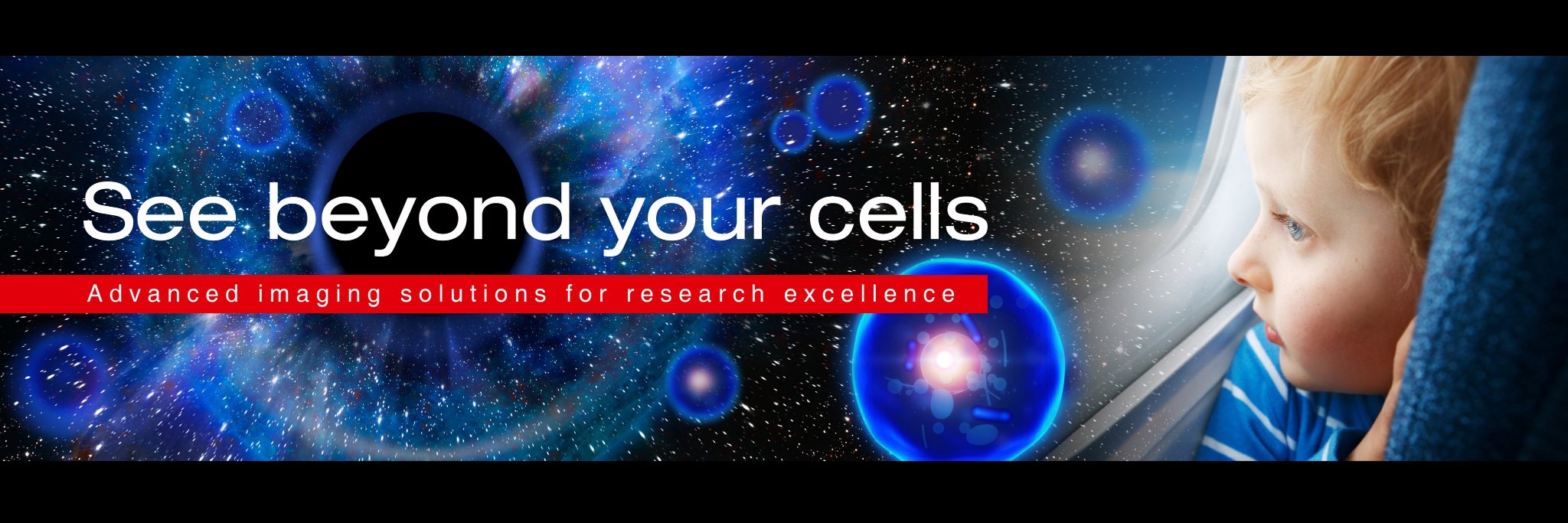 See beyond your cells

Advanced imaging solutions for research excellence